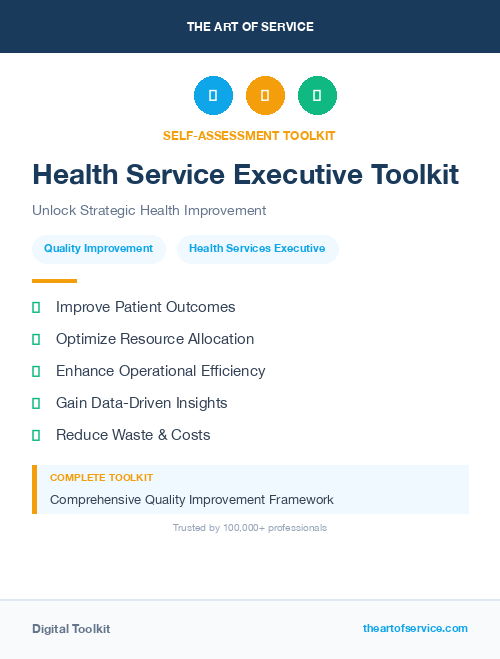 THE ART OF SERVICE

SELF-ASSESSMENT TOOLKIT

Health Service Executive Toolkit

Unlock Strategic Health Improvement

Quality Improvement

Health Services Executive

Improve Patient Outcomes

Optimize Resource Allocation

Enhance Operational Efficiency

Gain Data-Driven Insights

Reduce Waste & Costs

COMPLETE TOOLKIT

Comprehensive Quality Improvement Framework

Trusted by 100,000+ professionals

Digital Toolkit

theartofservice.com